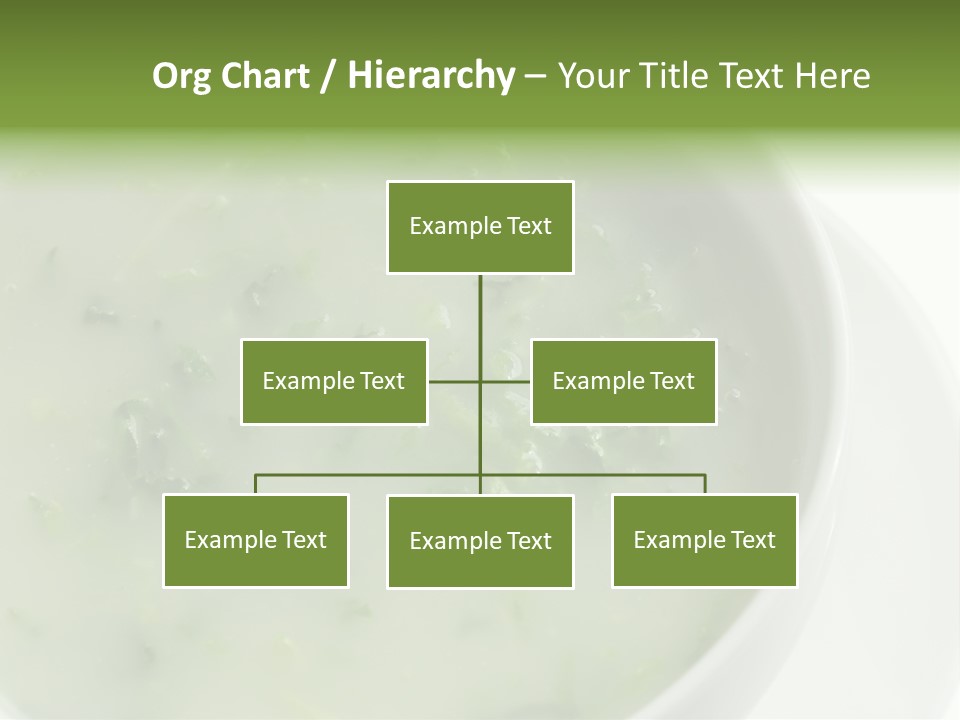 Org Chart / Hierarchy – Your Title Text Here

Example Text

Example Text

Example Text

Example Text

Example Text

Example Text